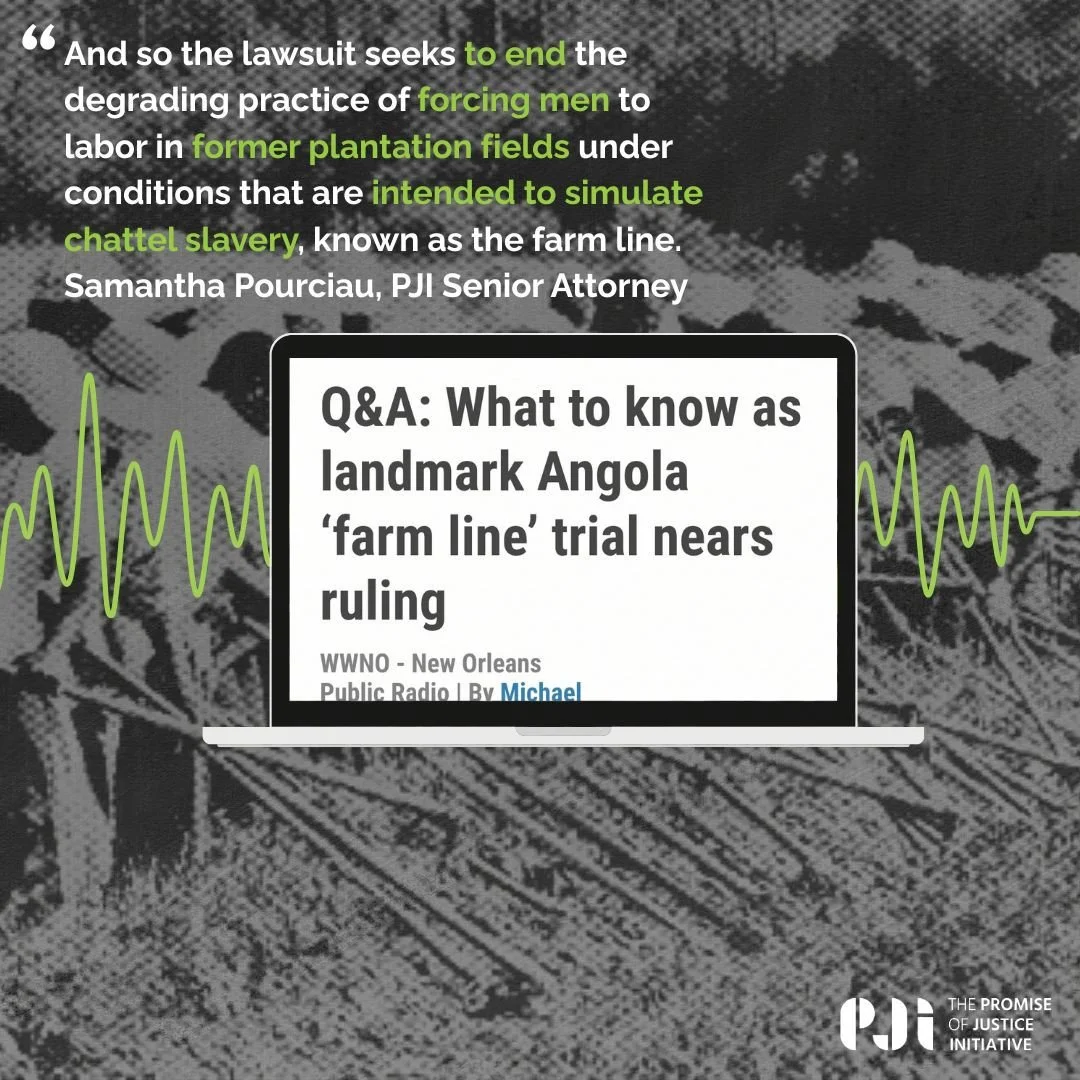 “ And so the lawsuit seeks to end the degrading practice of forcing men to labor in former plantation fields under conditions that are intended to simulate chattel slavery, known as the farm line.
Samantha Pourciau, PJI Senior Attorney

Q&A: What to know as landmark Angola ‘farm line’ trial nears ruling

WWNO - New Orleans Public Radio | By Michael

PJI THE PROMISE OF JUSTICE INITIATIVE